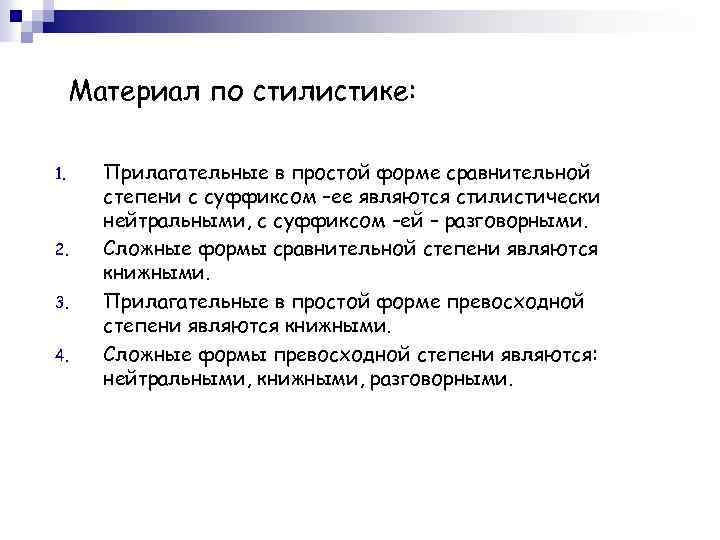 Материал по стилистике:

1. Прилагательные в простой форме сравнительной степени с суффиксом –ее являются стилистически нейтральными, с суффиксом –ей – разговорными.
2. Сложные формы сравнительной степени являются книжными.
3. Прилагательные в простой форме превосходной степени являются книжными.
4. Сложные формы превосходной степени являются: нейтральными, книжными, разговорными.